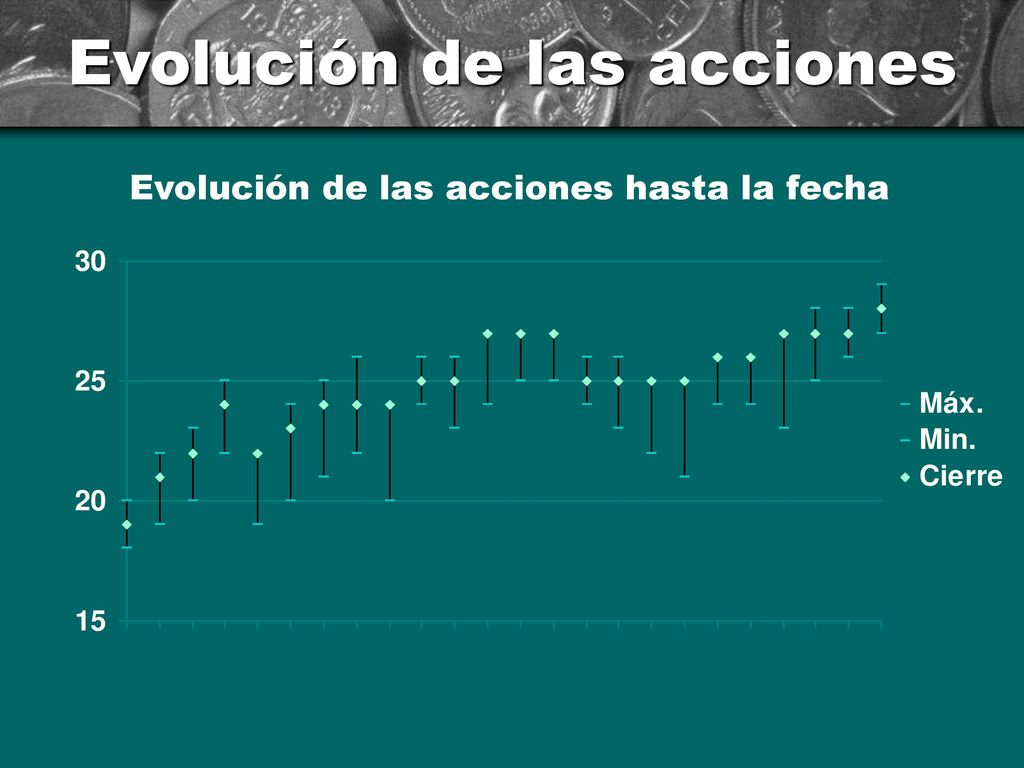 Evolución de las acciones

Evolución de las acciones hasta la fecha

30
25
20
15

Máx.
Min.
Cierre